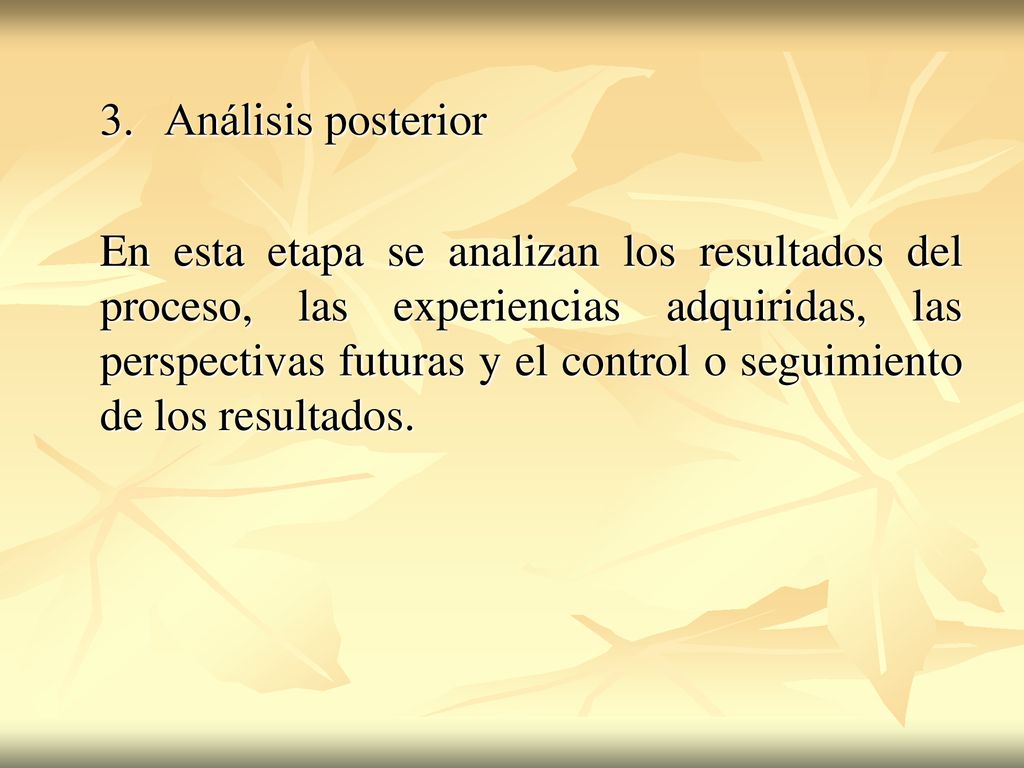 3. Análisis posterior

En esta etapa se analizan los resultados del proceso, las experiencias adquiridas, las perspectivas futuras y el control o seguimiento de los resultados.